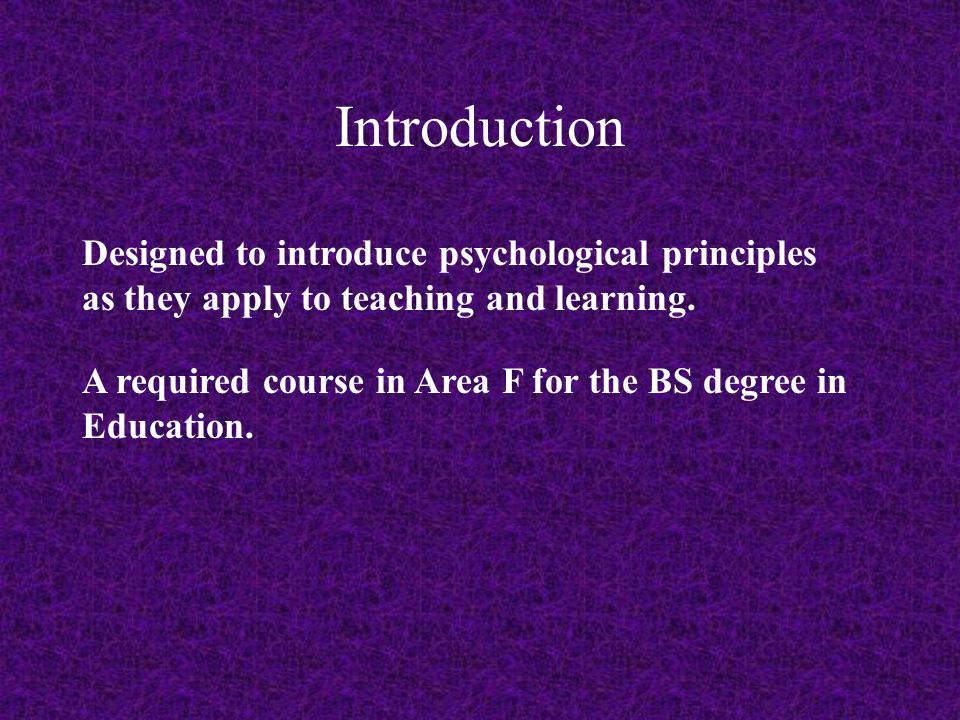 Introduction

Designed to introduce psychological principles as they apply to teaching and learning.

A required course in Area F for the BS degree in Education.